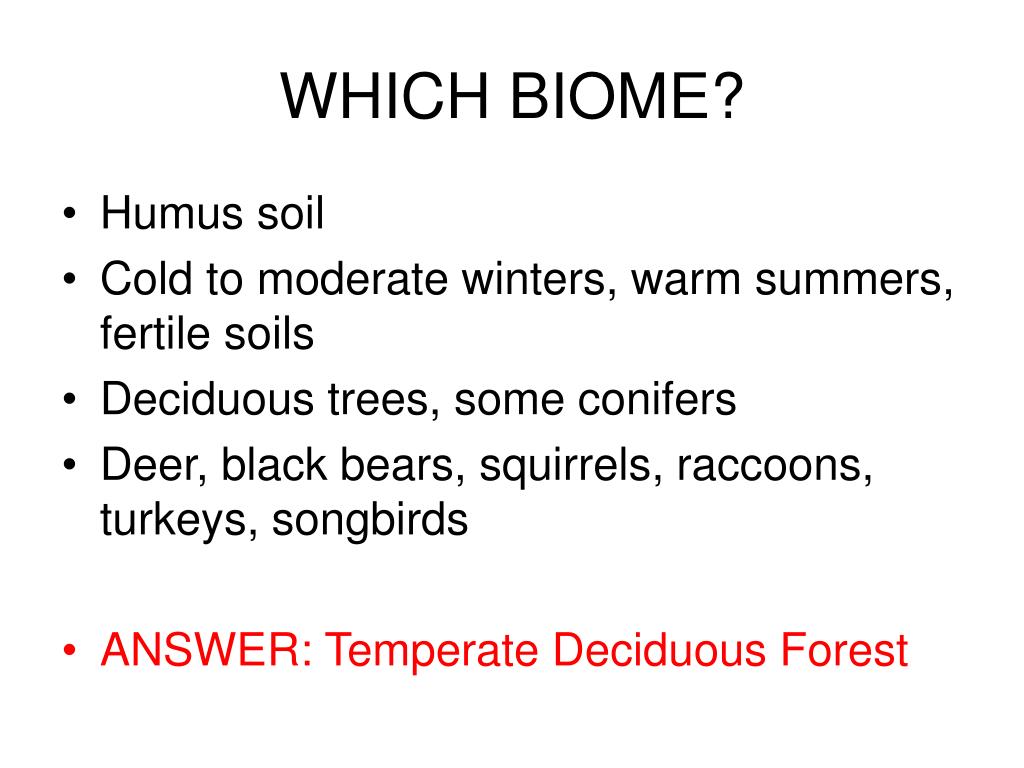 WHICH BIOME?

• Humus soil
• Cold to moderate winters, warm summers, fertile soils
• Deciduous trees, some conifers
• Deer, black bears, squirrels, raccoons, turkeys, songbirds

• ANSWER: Temperate Deciduous Forest